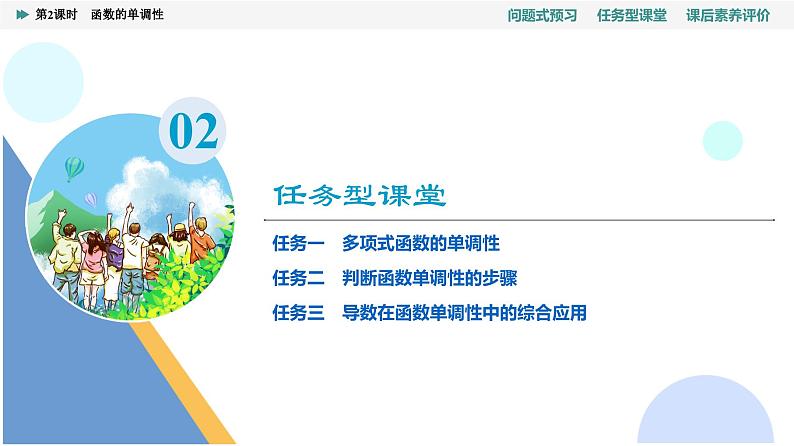 第2课时　函数的单调性

问题式预习　任务型课堂　课后素养评价

02

任务型课堂

任务一　多项式函数的单调性

任务二　判断函数单调性的步骤

任务三　导数在函数单调性中的综合应用